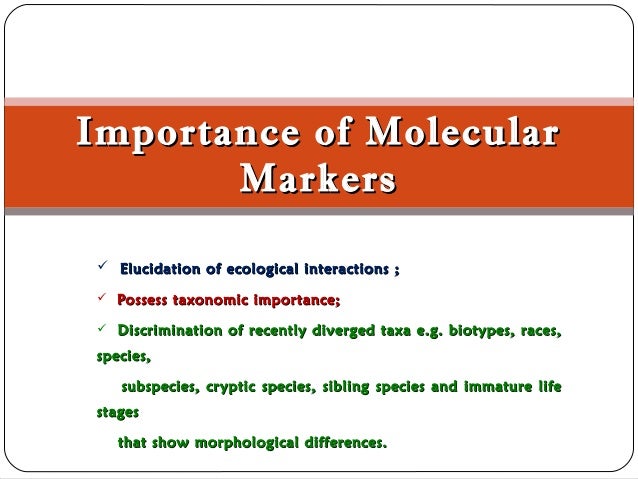 Importance of Molecular Markers

✓ Elucidation of ecological interactions ;

✓ Possess taxonomic importance;

✓ Discrimination of recently diverged taxa e.g. biotypes, races, species,

subspecies, cryptic species, sibling species and immature life stages

that show morphological differences.